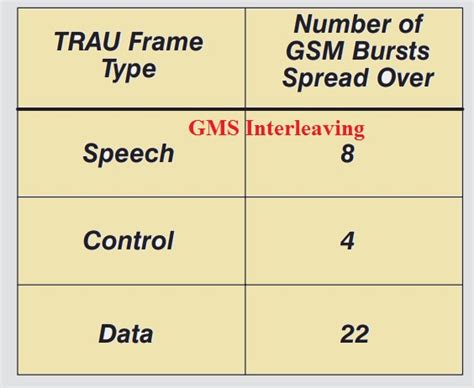 | TRAU Frame Type | Number of GSM Bursts Spread Over |
|---|---|
| Speech | 8 |
| Control | 4 |
| Data | 22 |

GMS Interleaving